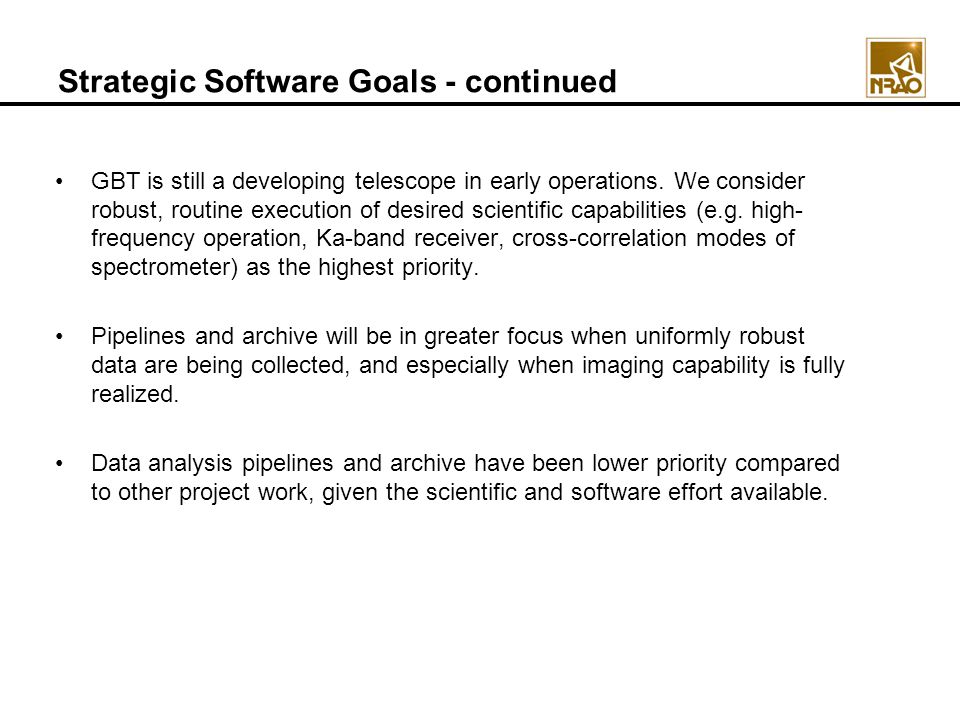 Strategic Software Goals - continued

NRAO

• GBT is still a developing telescope in early operations. We consider robust, routine execution of desired scientific capabilities (e.g. high-frequency operation, Ka-band receiver, cross-correlation modes of spectrometer) as the highest priority.

• Pipelines and archive will be in greater focus when uniformly robust data are being collected, and especially when imaging capability is fully realized.

• Data analysis pipelines and archive have been lower priority compared to other project work, given the scientific and software effort available.